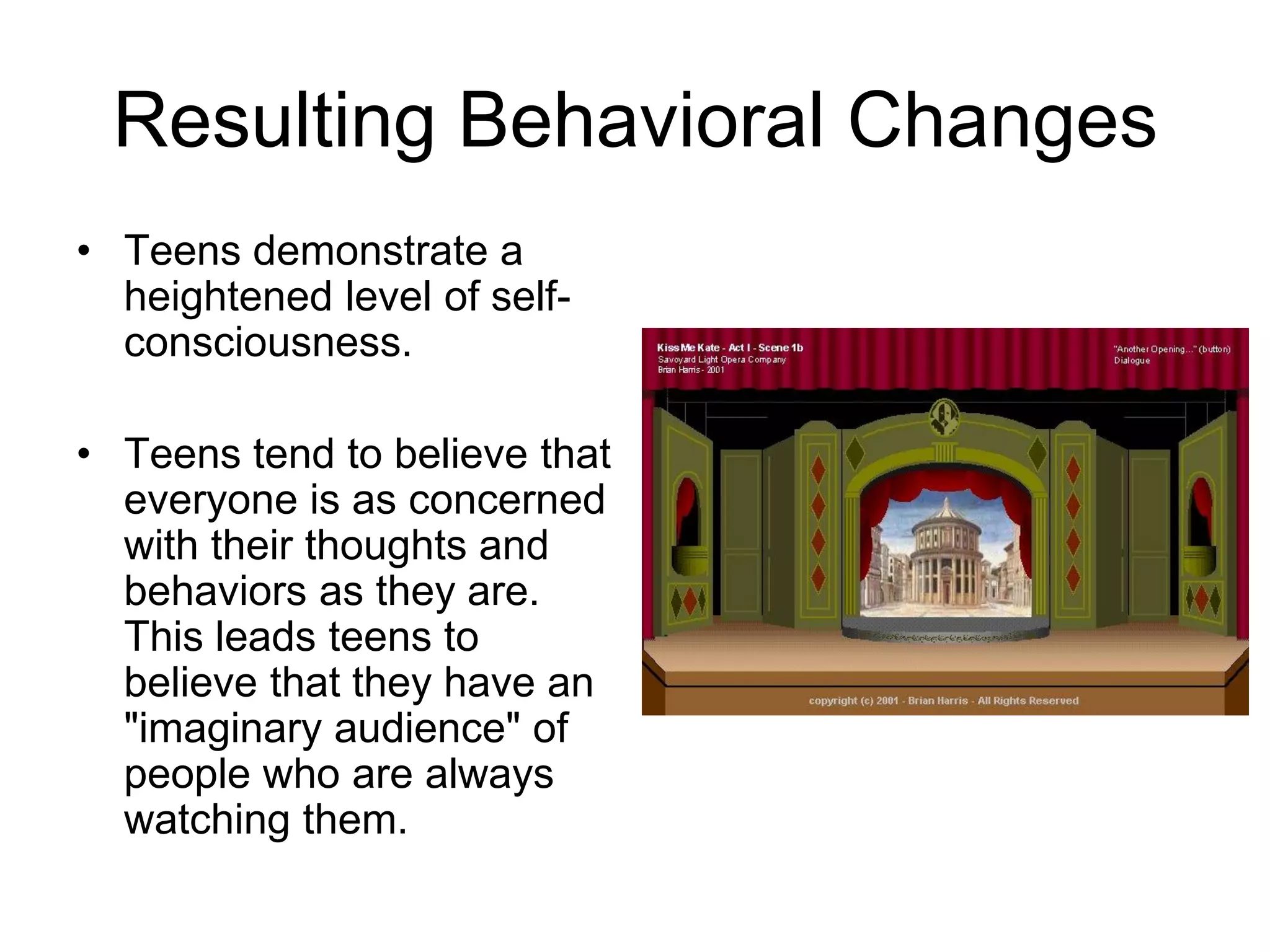 Resulting Behavioral Changes

• Teens demonstrate a heightened level of self-consciousness.

• Teens tend to believe that everyone is as concerned with their thoughts and behaviors as they are. This leads teens to believe that they have an "imaginary audience" of people who are always watching them.

Kiss Me Kate - Act I - Scene 1b
Savoyard Light Opera Company
Brian Harris - 2001

"Another Opening..." (button)
Dialogue

copyright (c) 2001 - Brian Harris - All Rights Reserved